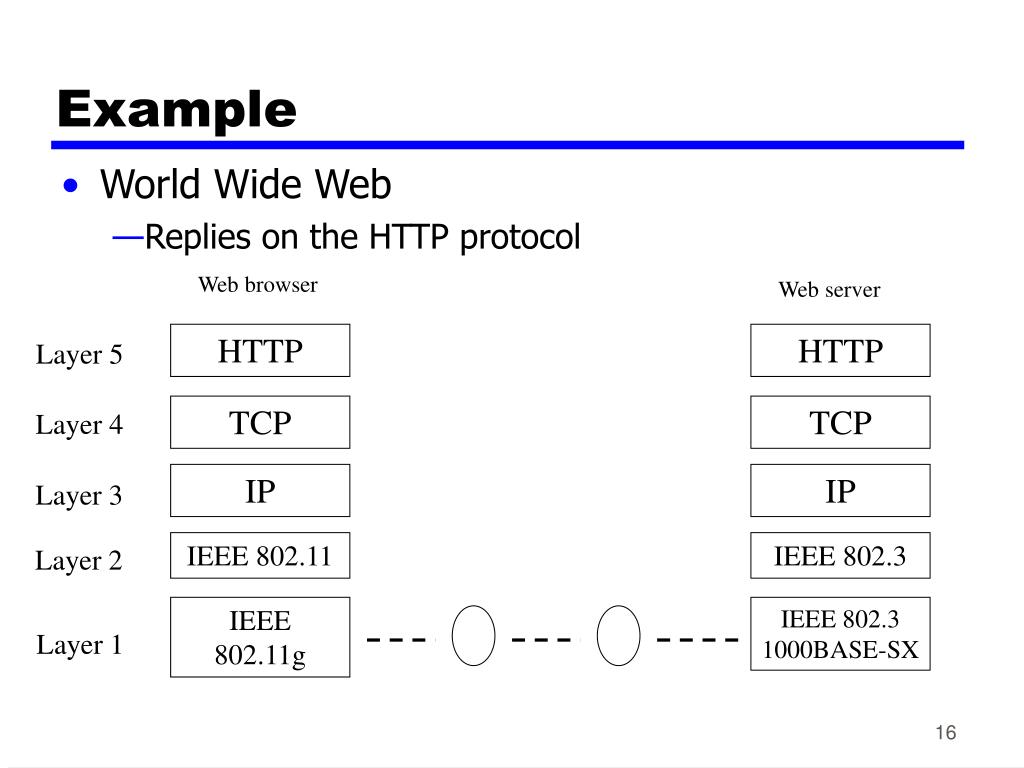 Example

• World Wide Web
—Replies on the HTTP protocol

Web browser

Web server

Layer 5
HTTP
HTTP

Layer 4
TCP
TCP

Layer 3
IP
IP

Layer 2
IEEE 802.11
IEEE 802.3

Layer 1
IEEE 802.11g
IEEE 802.3 1000BASE-SX

16